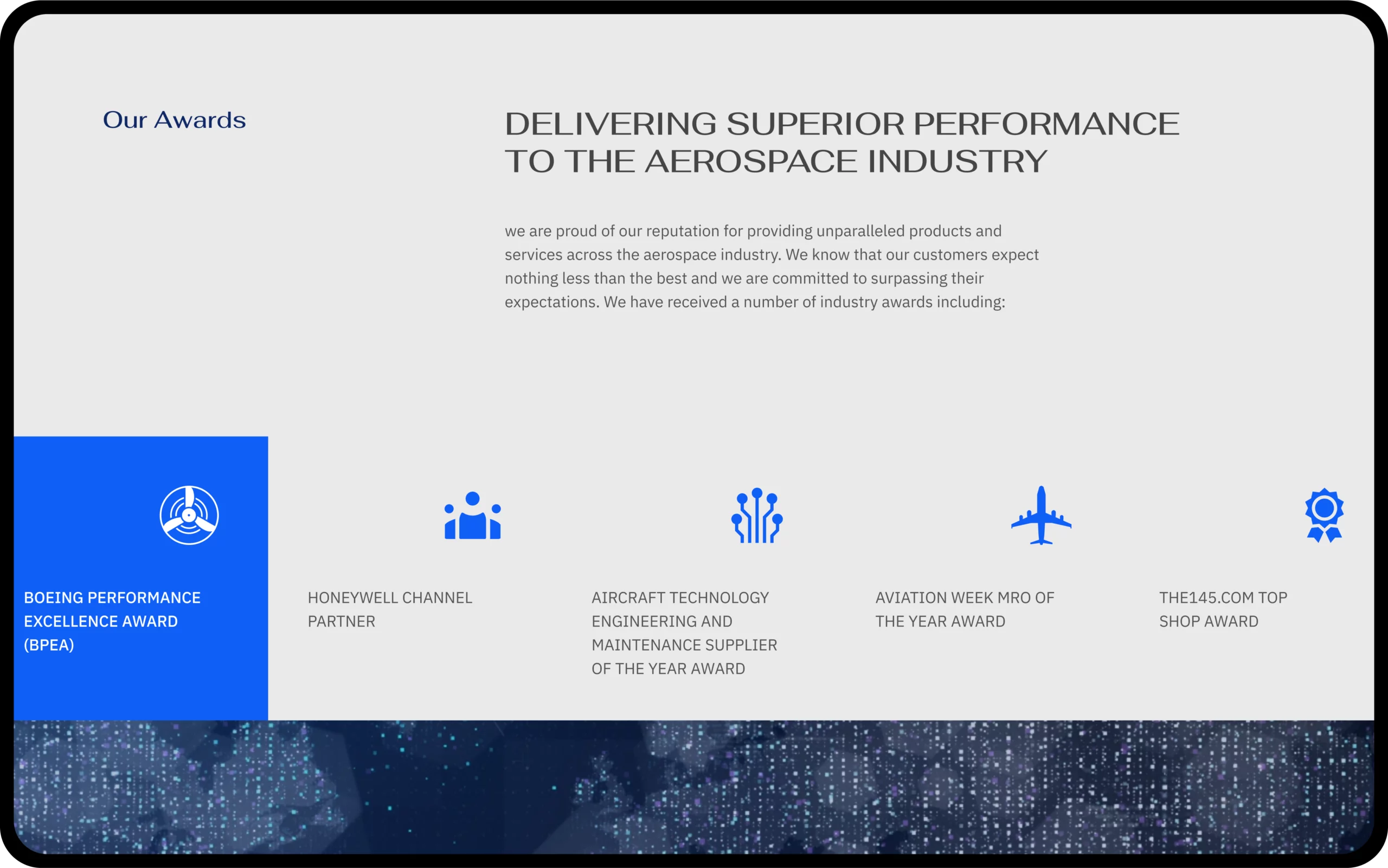 Our Awards

DELIVERING SUPERIOR PERFORMANCE TO THE AEROSPACE INDUSTRY

we are proud of our reputation for providing unparalleled products and services across the aerospace industry. We know that our customers expect nothing less than the best and we are committed to surpassing their expectations. We have received a number of industry awards including:

BOEING PERFORMANCE EXCELLENCE AWARD (BPEA)

HONEYWELL CHANNEL PARTNER

AIRCRAFT TECHNOLOGY ENGINEERING AND MAINTENANCE SUPPLIER OF THE YEAR AWARD

AVIATION WEEK MRO OF THE YEAR AWARD

THE145.COM TOP SHOP AWARD